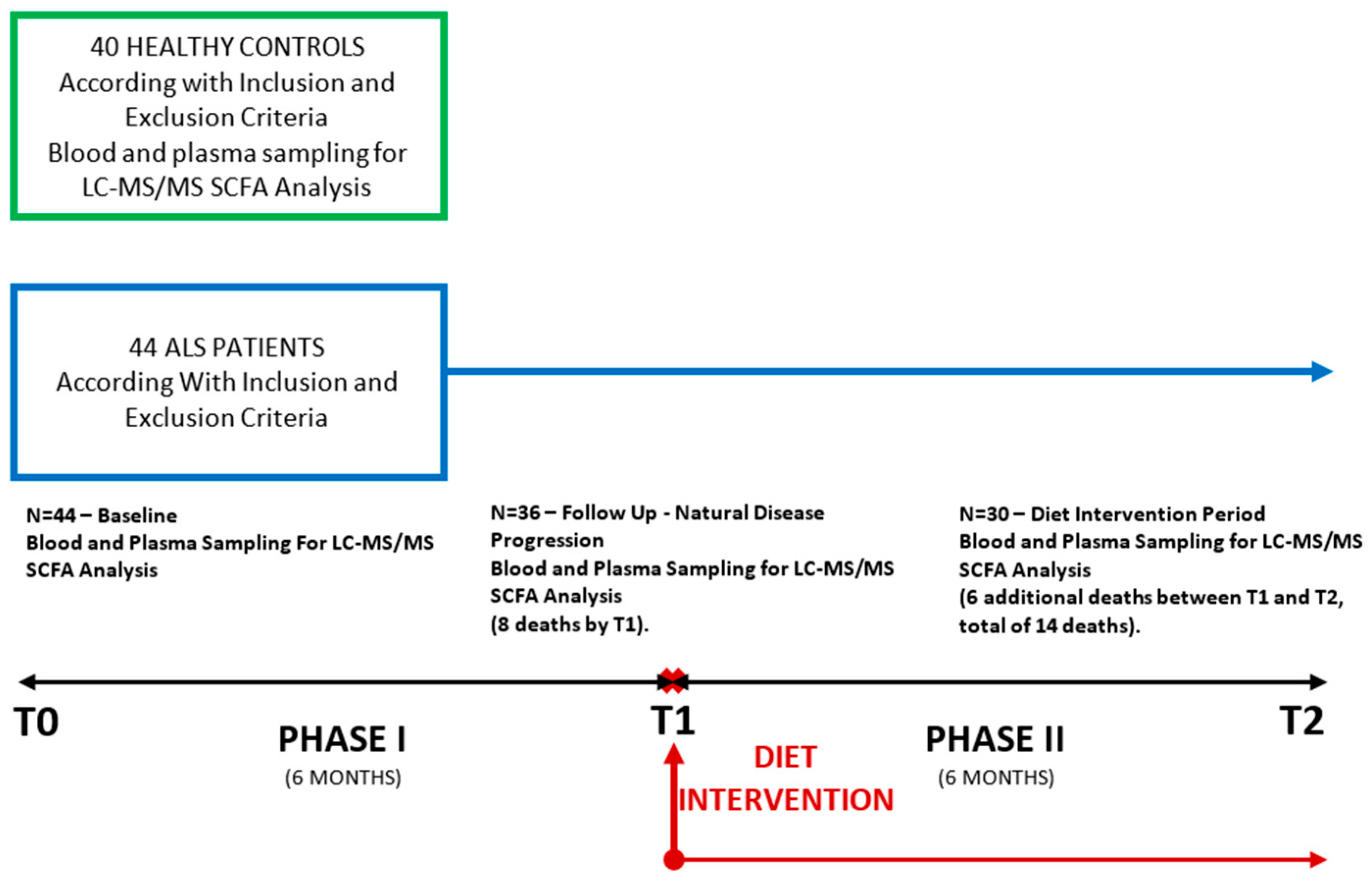 40 HEALTHY CONTROLS
According with Inclusion and Exclusion Criteria
Blood and plasma sampling for LC-MS/MS SCFA Analysis

44 ALS PATIENTS
According With Inclusion and Exclusion Criteria

N=44 – Baseline
Blood and Plasma Sampling For LC-MS/MS SCFA Analysis

N=36 – Follow Up - Natural Disease Progression
Blood and Plasma Sampling for LC-MS/MS SCFA Analysis
(8 deaths by T1).

N=30 – Diet Intervention Period
Blood and Plasma Sampling for LC-MS/MS SCFA Analysis
(6 additional deaths between T1 and T2, total of 14 deaths).

T0

PHASE I
(6 MONTHS)

T1

DIET INTERVENTION

PHASE II
(6 MONTHS)

T2